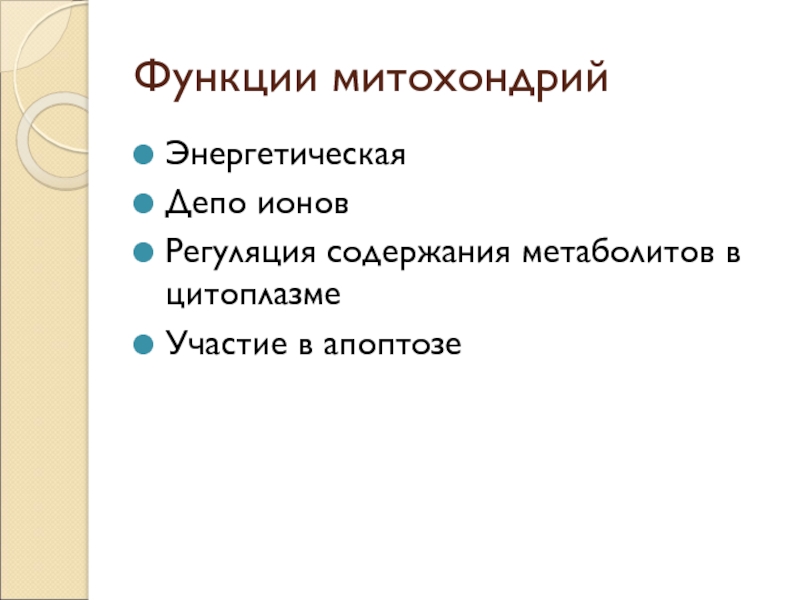 Функции митохондрий

Энергетическая

Депо ионов

Регуляция содержания метаболитов в цитоплазме

Участие в апоптозе